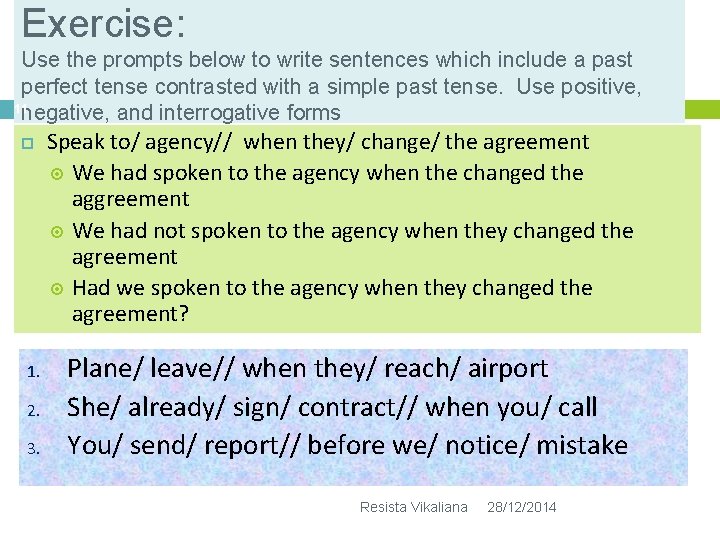 Exercise:

Use the prompts below to write sentences which include a past perfect tense contrasted with a simple past tense. Use positive, negative, and interrogative forms

Speak to/ agency// when they/ change/ the agreement

We had spoken to the agency when the changed the aggreement

We had not spoken to the agency when they changed the agreement

Had we spoken to the agency when they changed the agreement?

1. Plane/ leave// when they/ reach/ airport
2. She/ already/ sign/ contract// when you/ call
3. You/ send/ report// before we/ notice/ mistake

Resista Vikaliana 28/12/2014